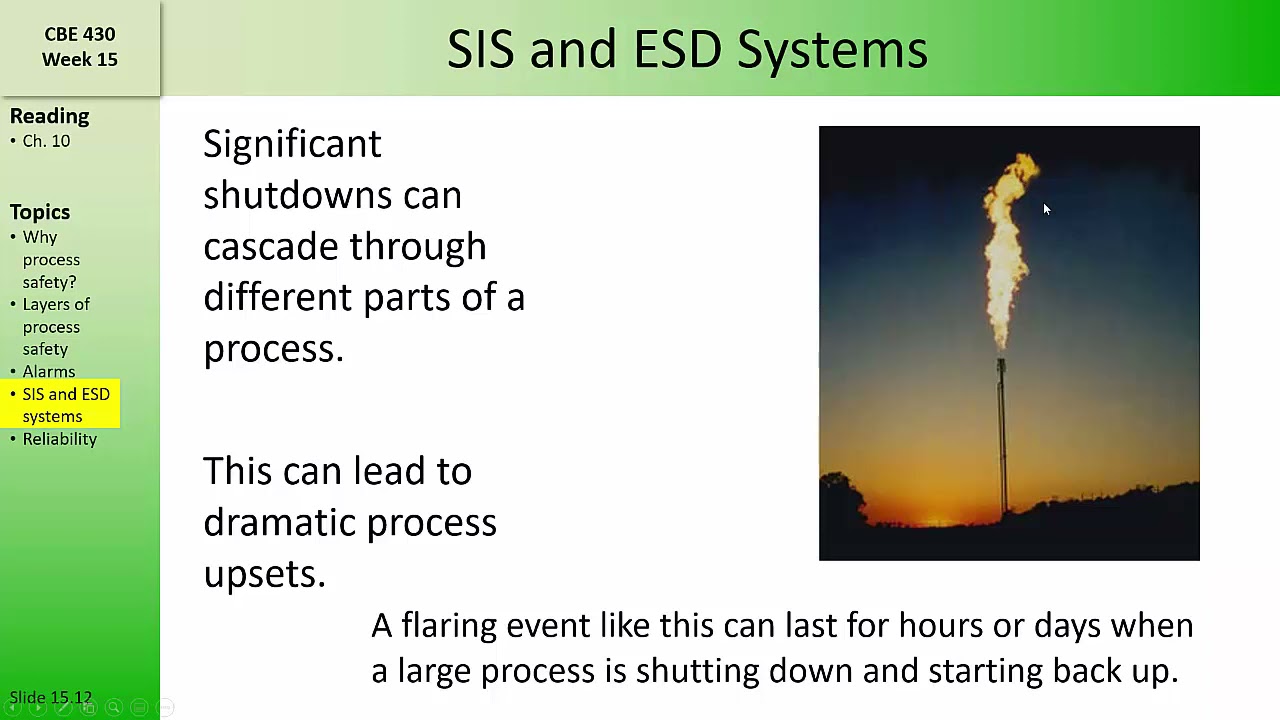 CBE 430
Week 15

SIS and ESD Systems

Reading
• Ch. 10

Topics
• Why process safety?
• Layers of process safety
• Alarms
• SIS and ESD systems
• Reliability

Significant shutdowns can cascade through different parts of a process.

This can lead to dramatic process upsets.

A flaring event like this can last for hours or days when a large process is shutting down and starting back up.

Slide 15.12